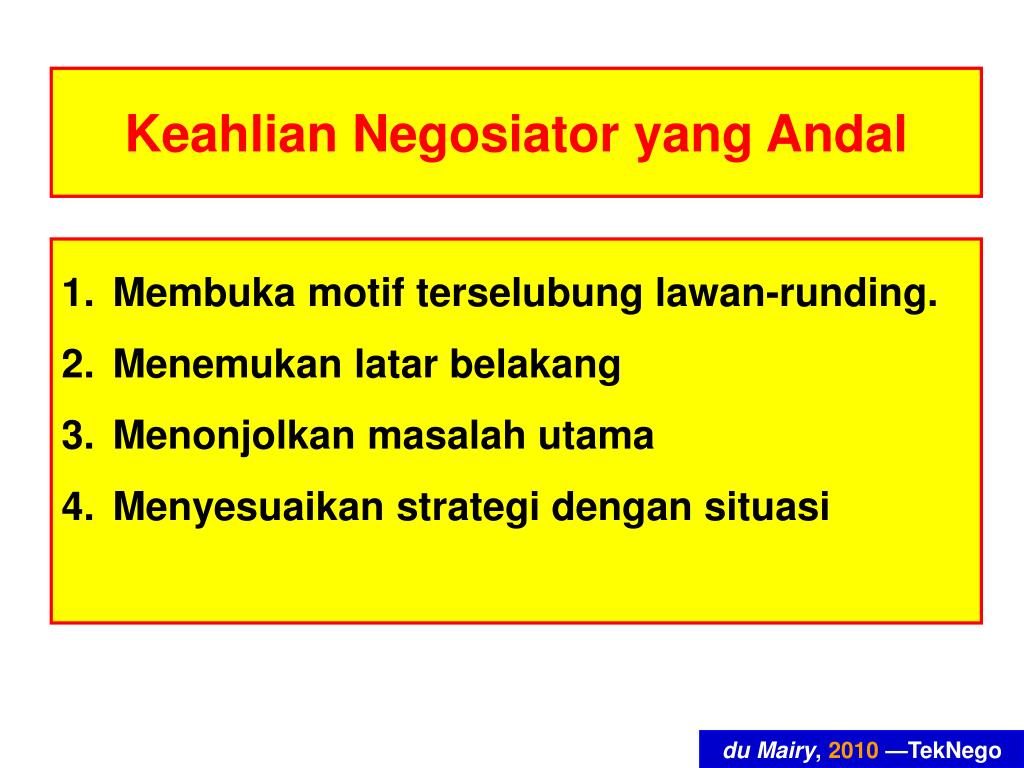 Keahlian Negosiator yang Andal

1. Membuka motif terselubung lawan-runding.
2. Menemukan latar belakang
3. Menonjolkan masalah utama
4. Menyesuaikan strategi dengan situasi

du Mairy, 2010 —TekNego